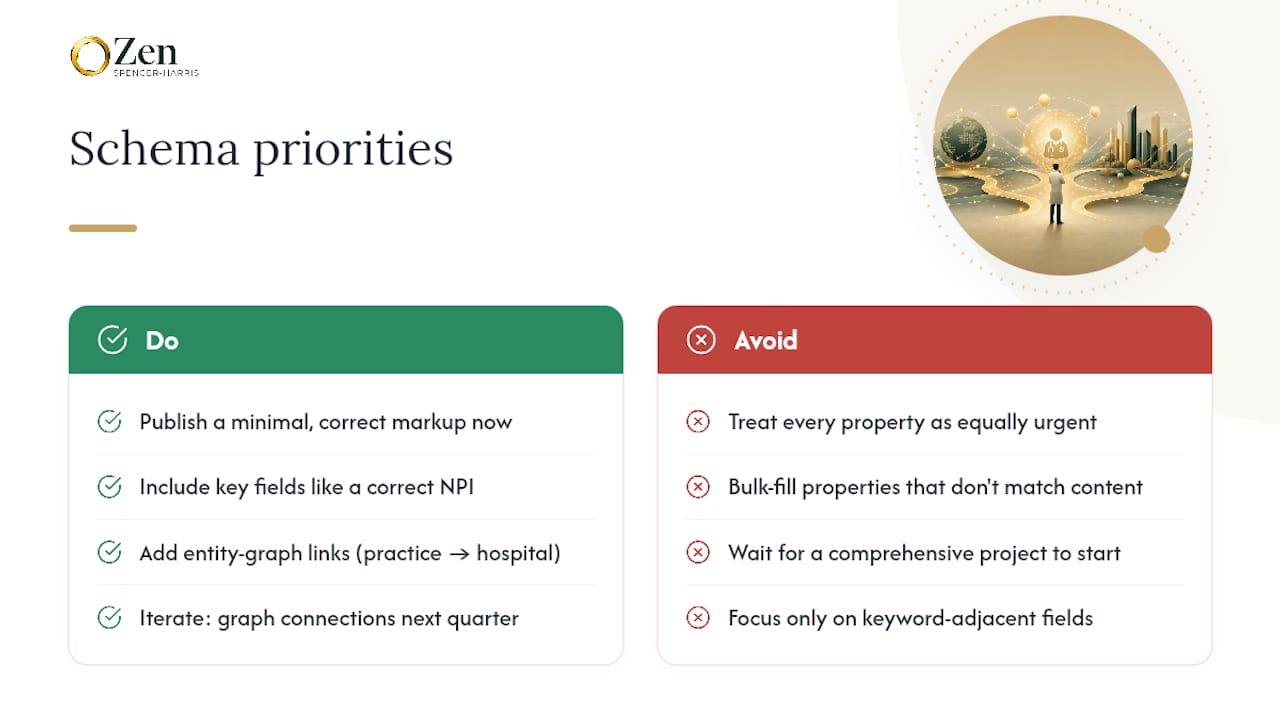 Zen
SPENCER-HARRIS

Schema priorities

Do

Publish a minimal, correct markup now

Include key fields like a correct NPI

Add entity-graph links (practice → hospital)

Iterate: graph connections next quarter

Avoid

Treat every property as equally urgent

Bulk-fill properties that don't match content

Wait for a comprehensive project to start

Focus only on keyword-adjacent fields